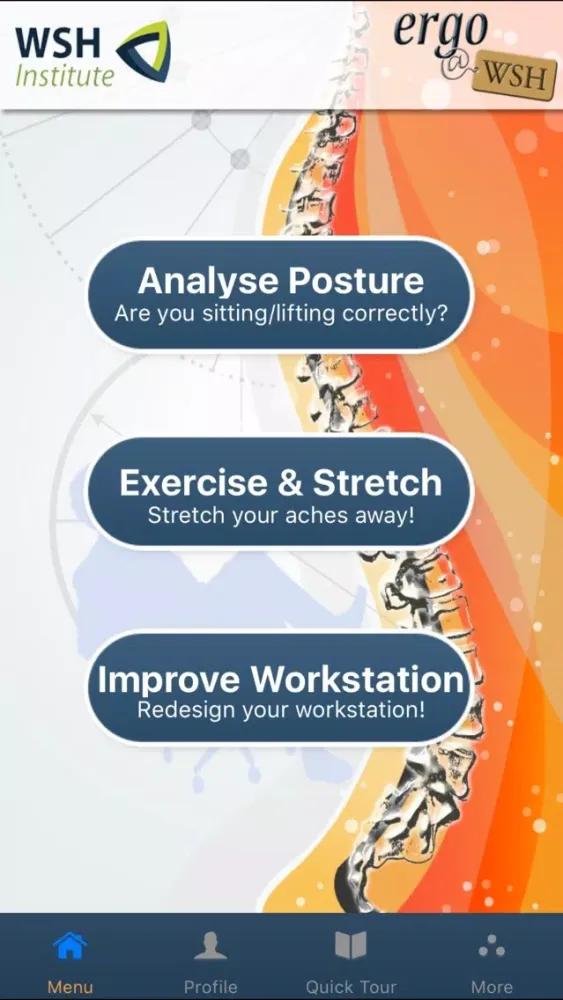 WSH Institute

ergo @ WSH

Analyse Posture
Are you sitting/lifting correctly?

Exercise & Stretch
Stretch your aches away!

Improve Workstation
Redesign your workstation!

Menu
Profile
Quick Tour
More